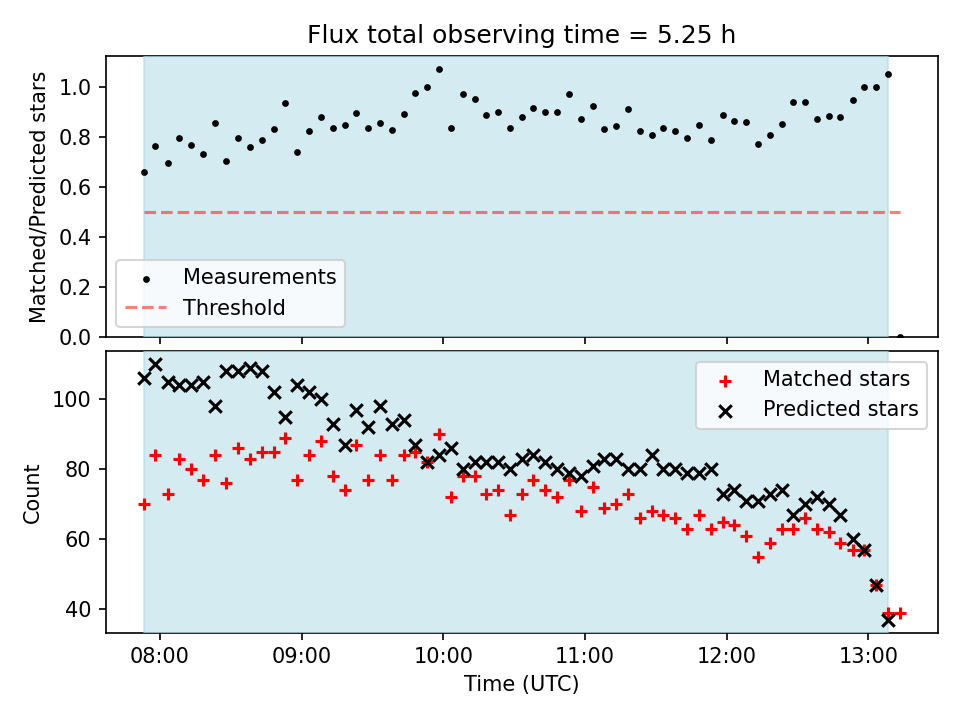 Flux total observing time = 5.25 h

Matched/Predicted stars

1.0
0.8
0.6
0.4
0.2
0.0

Measurements
Threshold

Count

100
80
60
40

Matched stars
Predicted stars

08:00
09:00
10:00
11:00
12:00
13:00

Time (UTC)